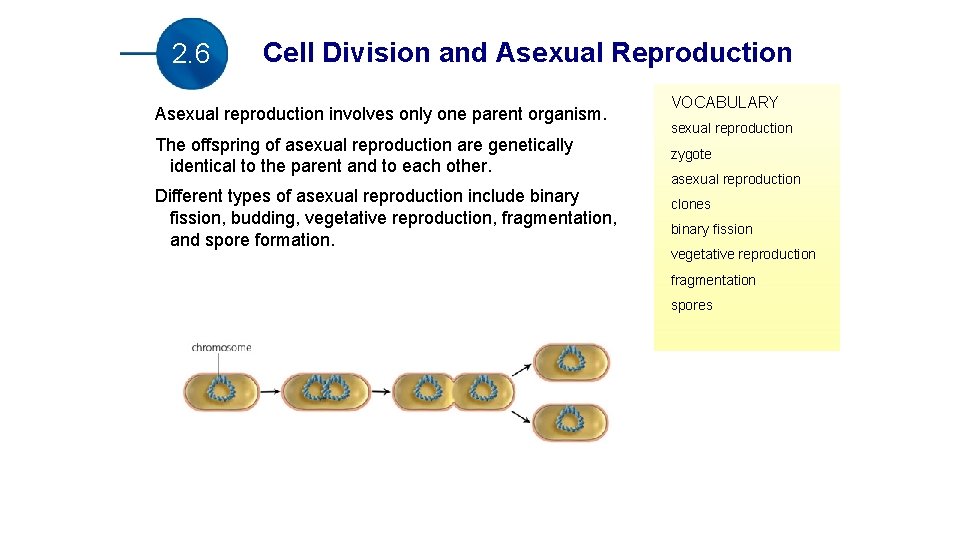 2.6

Cell Division and Asexual Reproduction

Asexual reproduction involves only one parent organism.

The offspring of asexual reproduction are genetically identical to the parent and to each other.

Different types of asexual reproduction include binary fission, budding, vegetative reproduction, fragmentation, and spore formation.

VOCABULARY

sexual reproduction

zygote

asexual reproduction

clones

binary fission

vegetative reproduction

fragmentation

spores

chromosome